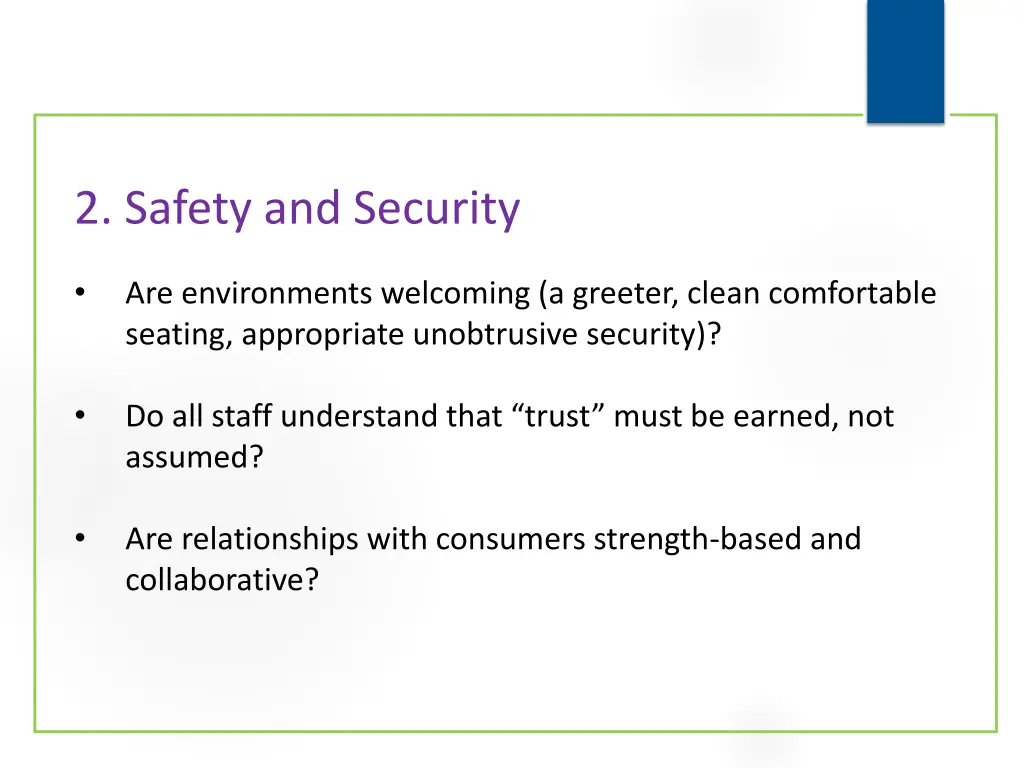 2. Safety and Security

• Are environments welcoming (a greeter, clean comfortable seating, appropriate unobtrusive security)?

• Do all staff understand that “trust” must be earned, not assumed?

• Are relationships with consumers strength-based and collaborative?